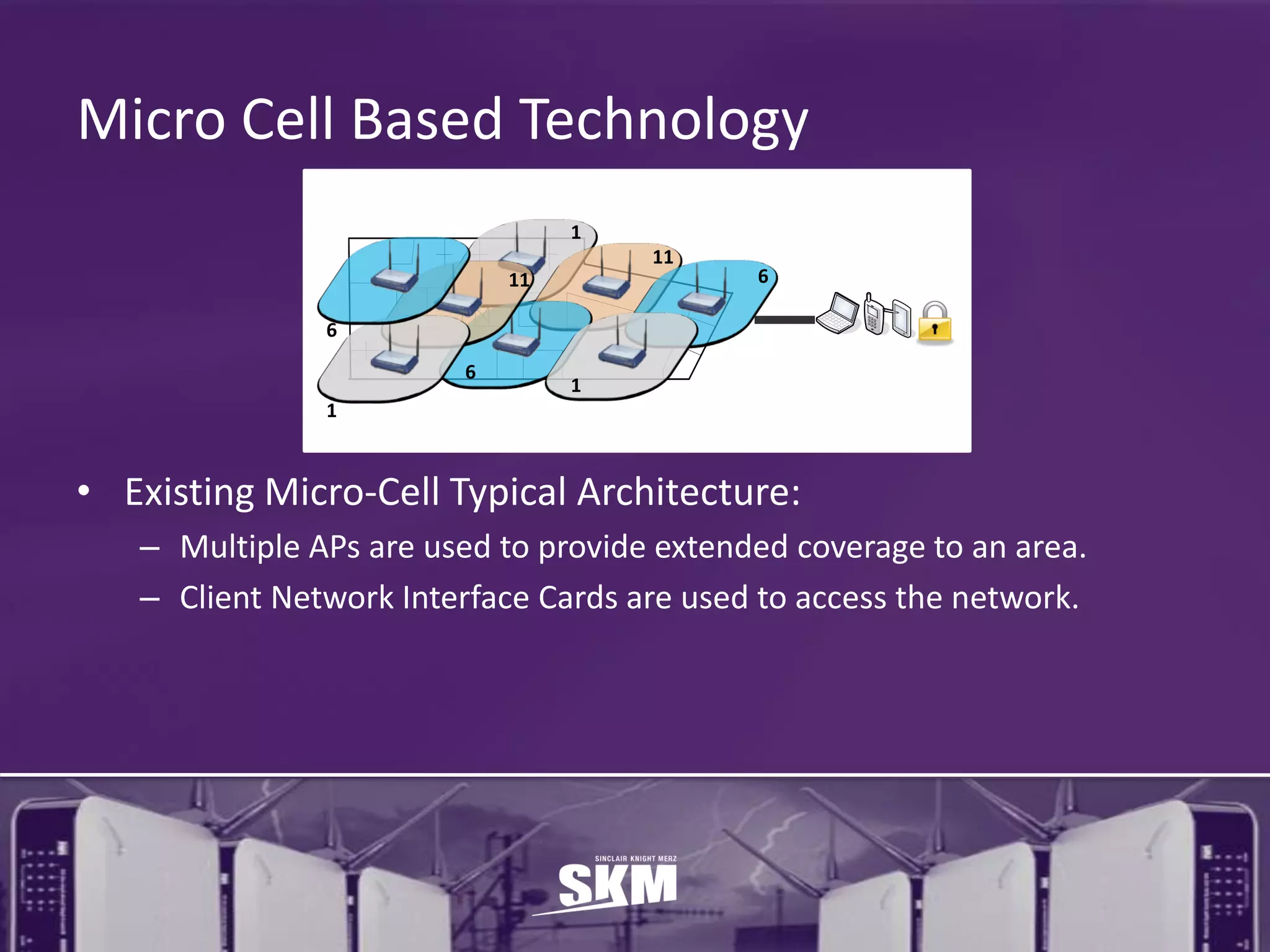 Micro Cell Based Technology

1
11
11
6
6
6
1
1

• Existing Micro-Cell Typical Architecture:
– Multiple APs are used to provide extended coverage to an area.
– Client Network Interface Cards are used to access the network.

SINCLAIR KNIGHT MERZ
SKM